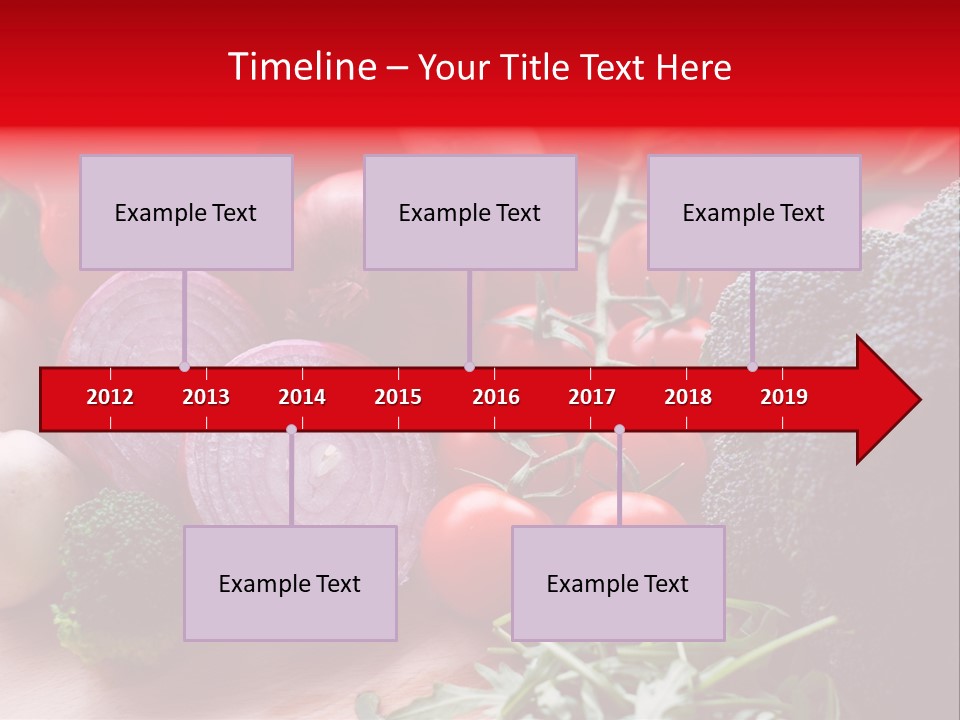 Timeline – Your Title Text Here

Example Text

Example Text

Example Text

2012 2013 2014 2015 2016 2017 2018 2019

Example Text

Example Text